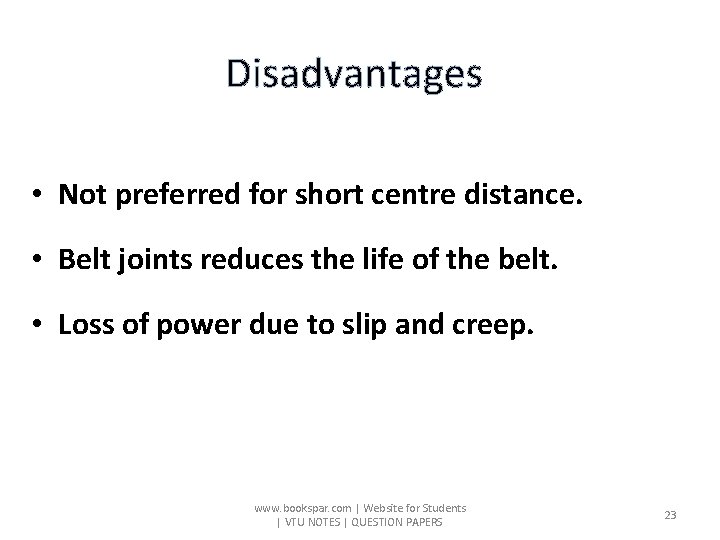 Disadvantages

• Not preferred for short centre distance.

• Belt joints reduces the life of the belt.

• Loss of power due to slip and creep.

www.bookspar.com | Website for Students | VTU NOTES | QUESTION PAPERS

23